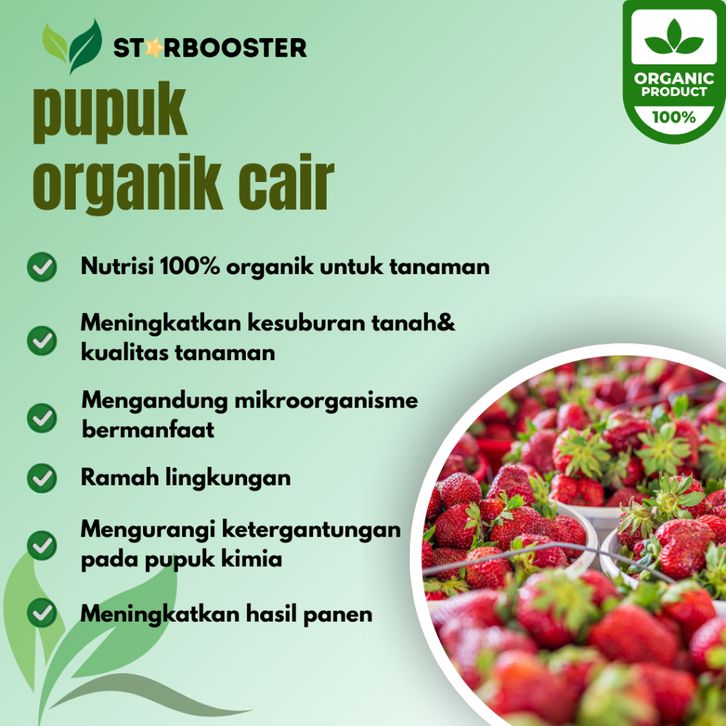 STARBOOSTER

ORGANIC PRODUCT 100%

pupuk organik cair

Nutrisi 100% organik untuk tanaman

Meningkatkan kesuburan tanah& kualitas tanaman

Mengandung mikroorganisme bermanfaat

Ramah lingkungan

Mengurangi ketergantungan pada pupuk kimia

Meningkatkan hasil panen